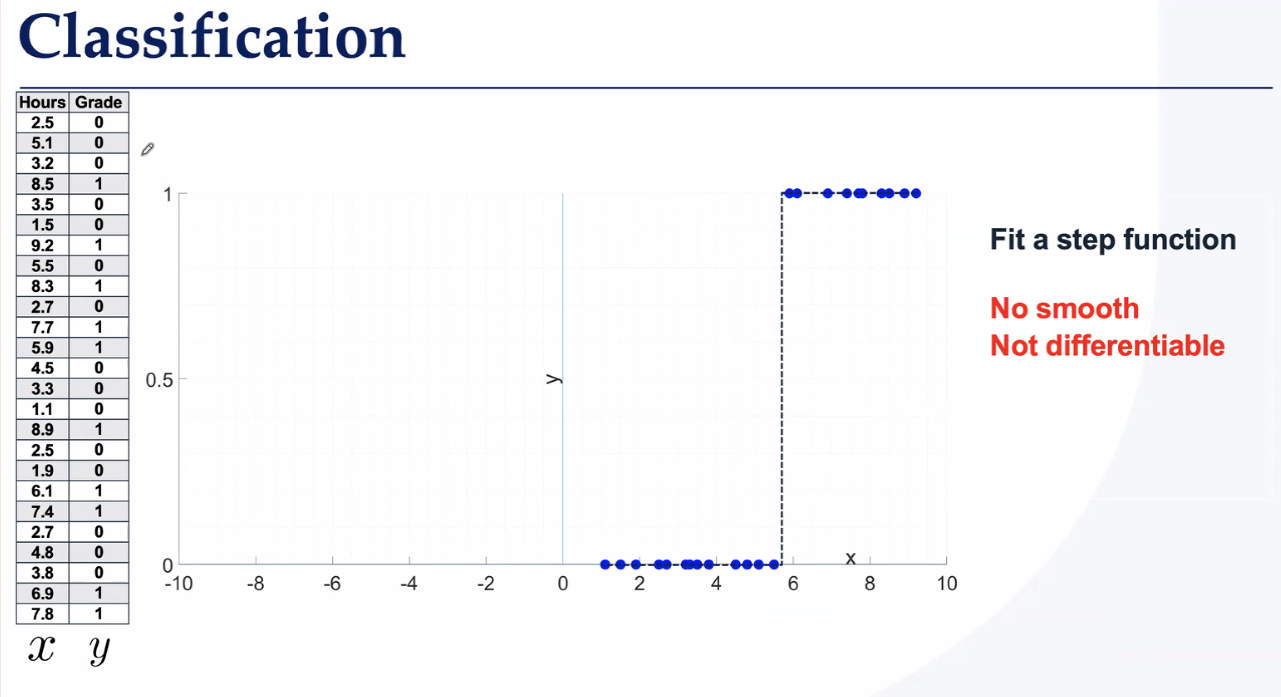 Classification

| Hours | Grade |
|---|---|
| 2.5 | 0 |
| 5.1 | 0 |
| 3.2 | 0 |
| 8.5 | 1 |
| 3.5 | 0 |
| 1.5 | 0 |
| 9.2 | 1 |
| 5.5 | 0 |
| 8.3 | 1 |
| 2.7 | 0 |
| 7.7 | 1 |
| 5.9 | 1 |
| 4.5 | 0 |
| 3.3 | 0 |
| 1.1 | 0 |
| 8.9 | 1 |
| 2.5 | 0 |
| 1.9 | 0 |
| 6.1 | 1 |
| 7.4 | 1 |
| 2.7 | 0 |
| 4.8 | 0 |
| 3.8 | 0 |
| 6.9 | 1 |
| 7.8 | 1 |

$x$ $y$

1
0.5
0
y
x
-10 -8 -6 -4 -2 0 2 4 6 8 10

Fit a step function

No smooth
Not differentiable